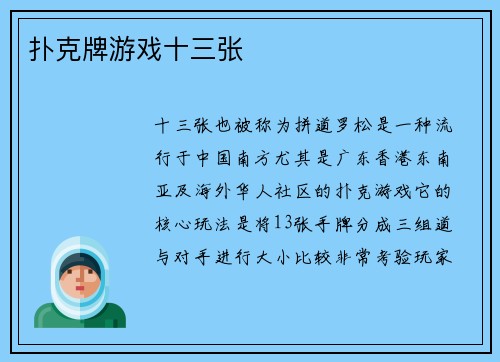 扑克牌游戏十三张

十三张也被称为拼道罗松是一种流行于中国南方尤其是广东香港东南亚及海外华人社区的扑克游戏它的核心玩法是将13张手牌分成三组道与对手进行大小比较非常考验玩家